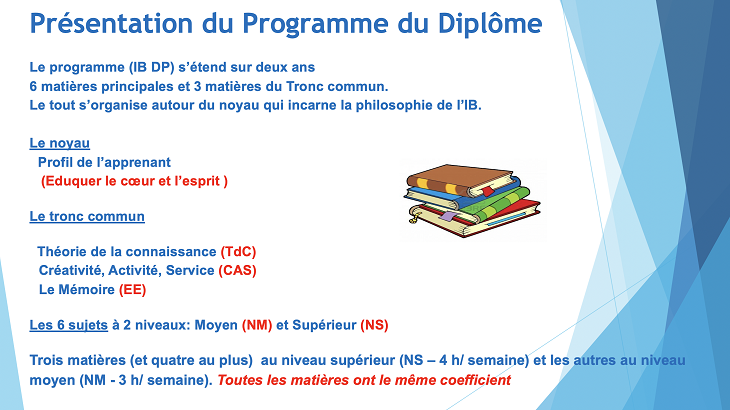 Présentation du Programme du Diplôme

Le programme (IB DP) s'étend sur deux ans
6 matières principales et 3 matières du Tronc commun.
Le tout s'organise autour du noyau qui incarne la philosophie de l'IB.

Le noyau
Profil de l'apprenant
(Eduquer le cœur et l'esprit )

Le tronc commun

Théorie de la connaissance (TdC)
Créativité, Activité, Service (CAS)
Le Mémoire (EE)

Les 6 sujets à 2 niveaux: Moyen (NM) et Supérieur (NS)

Trois matières (et quatre au plus) au niveau supérieur (NS – 4 h/ semaine) et les autres au niveau moyen (NM - 3 h/ semaine). Toutes les matières ont le même coefficient